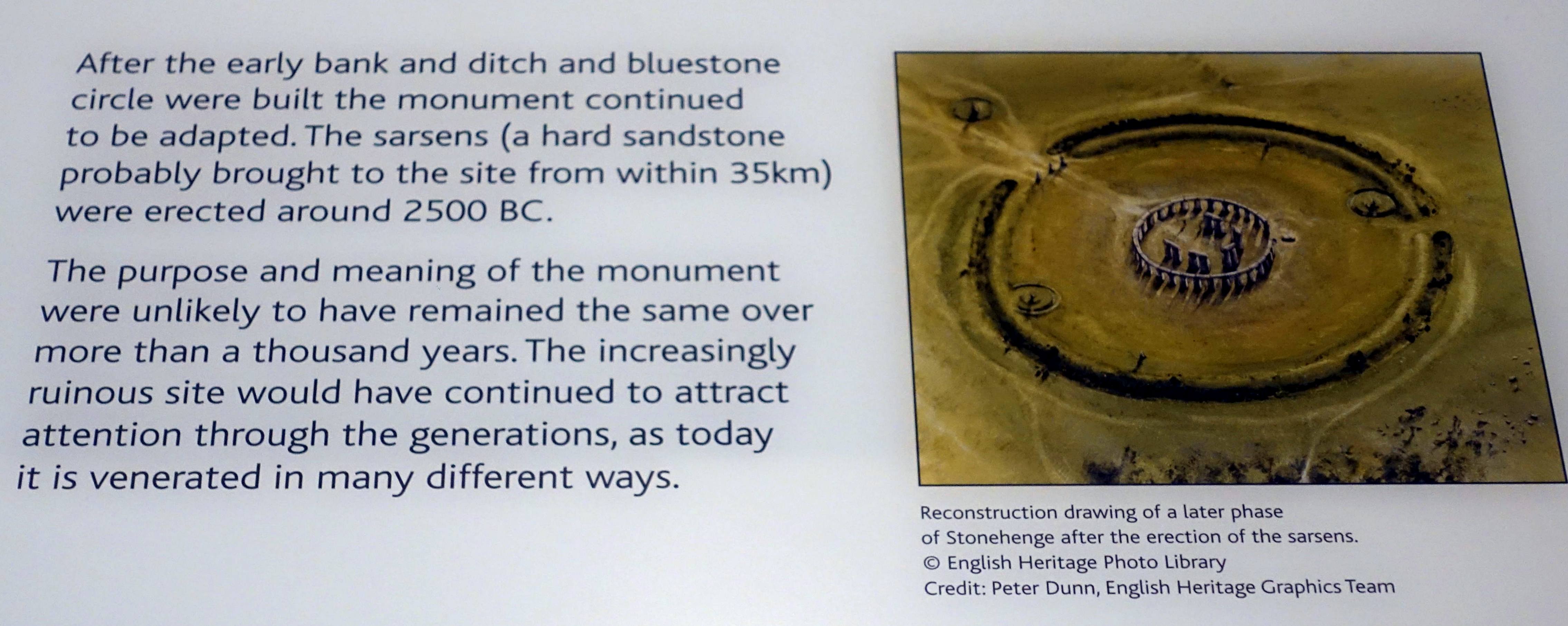 After the early bank and ditch and bluestone circle were built the monument continued to be adapted. The sarsens (a hard sandstone probably brought to the site from within 35km) were erected around 2500 BC.

The purpose and meaning of the monument were unlikely to have remained the same over more than a thousand years. The increasingly ruinous site would have continued to attract attention through the generations, as today it is venerated in many different ways.

Reconstruction drawing of a later phase of Stonehenge after the erection of the sarsens.
© English Heritage Photo Library
Credit: Peter Dunn, English Heritage Graphics Team